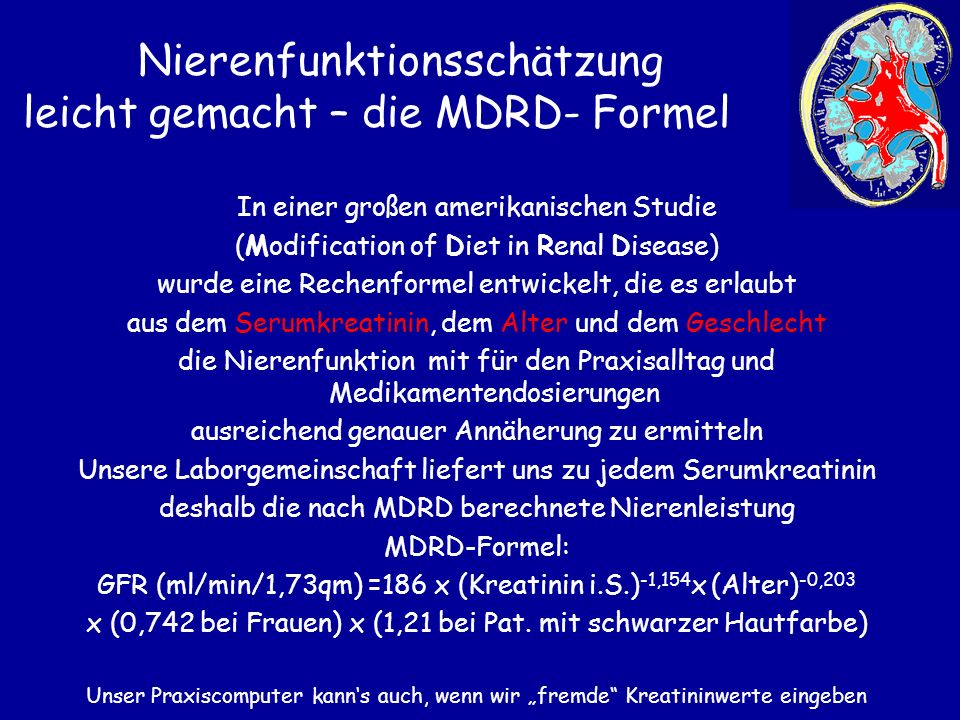 Nierenfunktionsschätzung leicht gemacht – die MDRD- Formel

In einer großen amerikanischen Studie
(Modification of Diet in Renal Disease)
wurde eine Rechenformel entwickelt, die es erlaubt
aus dem Serumkreatinin, dem Alter und dem Geschlecht
die Nierenfunktion mit für den Praxisalltag und Medikamentendosierungen
ausreichend genauer Annäherung zu ermitteln
Unsere Laborgemeinschaft liefert uns zu jedem Serumkreatinin
deshalb die nach MDRD berechnete Nierenleistung
MDRD-Formel:
GFR (ml/min/1,73qm) =186 x (Kreatinin i.S.)$^{-1,154}$x (Alter)$^{-0,203}$
x (0,742 bei Frauen) x (1,21 bei Pat. mit schwarzer Hautfarbe)

Unser Praxiscomputer kann's auch, wenn wir „fremde“ Kreatininwerte eingeben